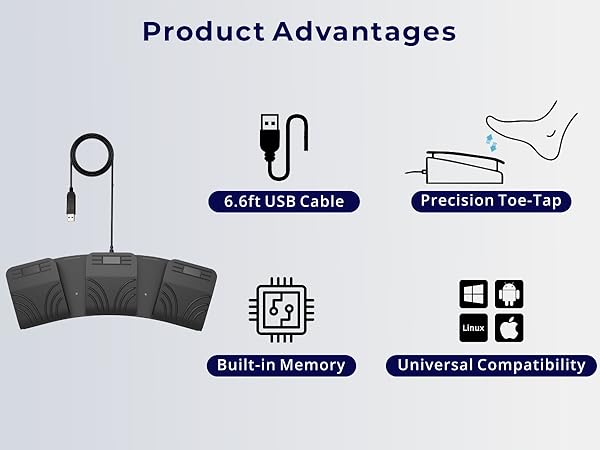 Product Advantages

6.6ft USB Cable

Precision Toe-Tap

Built-in Memory

Linux

Universal Compatibility